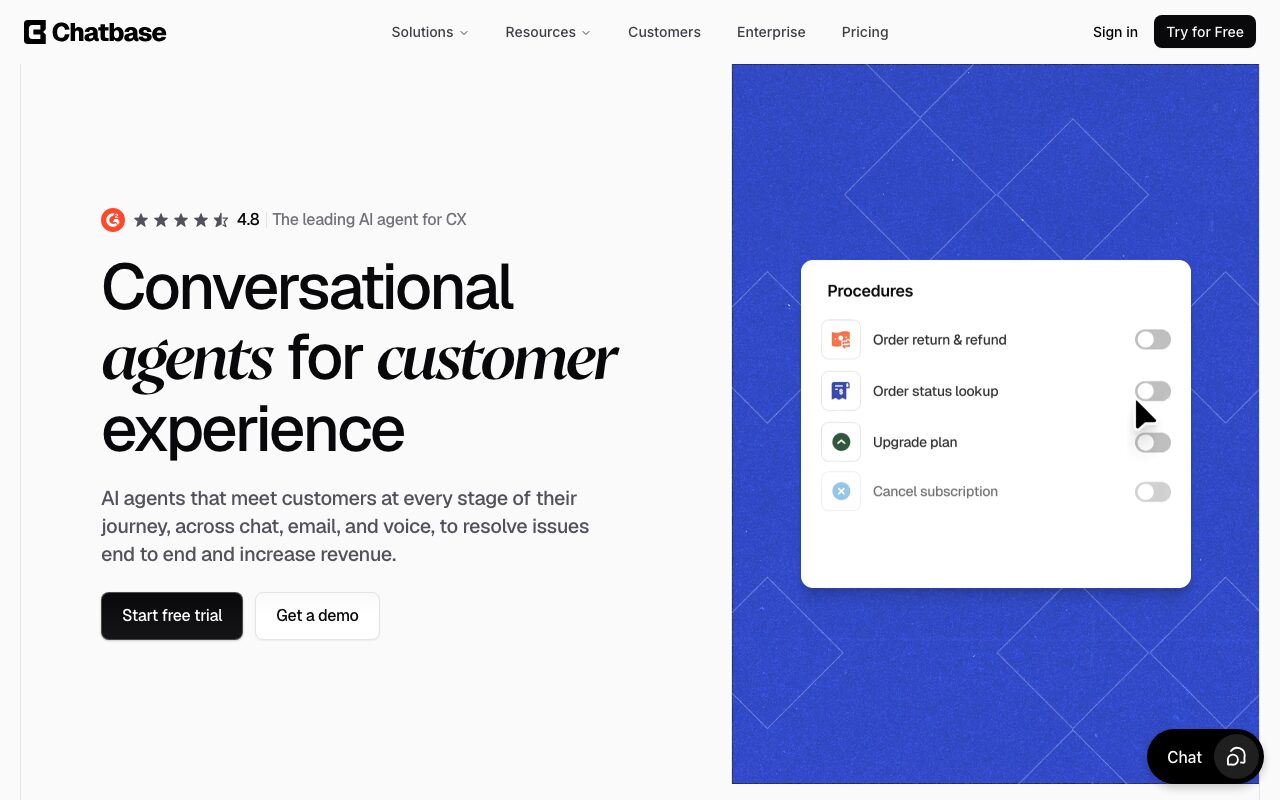 Chatbase

Solutions Resources Customers Enterprise Pricing

Sign in Try for Free

4.8 The leading AI agent for CX

Conversational agents for customer experience

AI agents that meet customers at every stage of their journey, across chat, email, and voice, to resolve issues end to end and increase revenue.

Start free trial Get a demo

Procedures

Order return & refund

Order status lookup

Upgrade plan

Cancel subscription

Chat